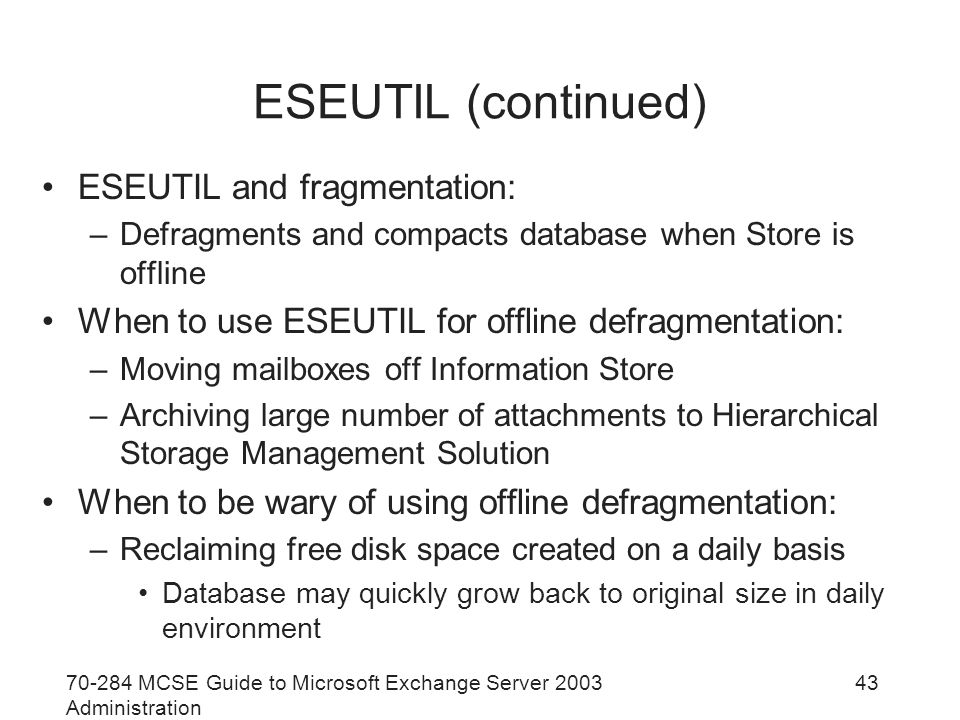 ESEUTIL (continued)

• ESEUTIL and fragmentation:
– Defragments and compacts database when Store is offline
• When to use ESEUTIL for offline defragmentation:
– Moving mailboxes off Information Store
– Archiving large number of attachments to Hierarchical Storage Management Solution
• When to be wary of using offline defragmentation:
– Reclaiming free disk space created on a daily basis
• Database may quickly grow back to original size in daily environment

70-284 MCSE Guide to Microsoft Exchange Server 2003 Administration

43